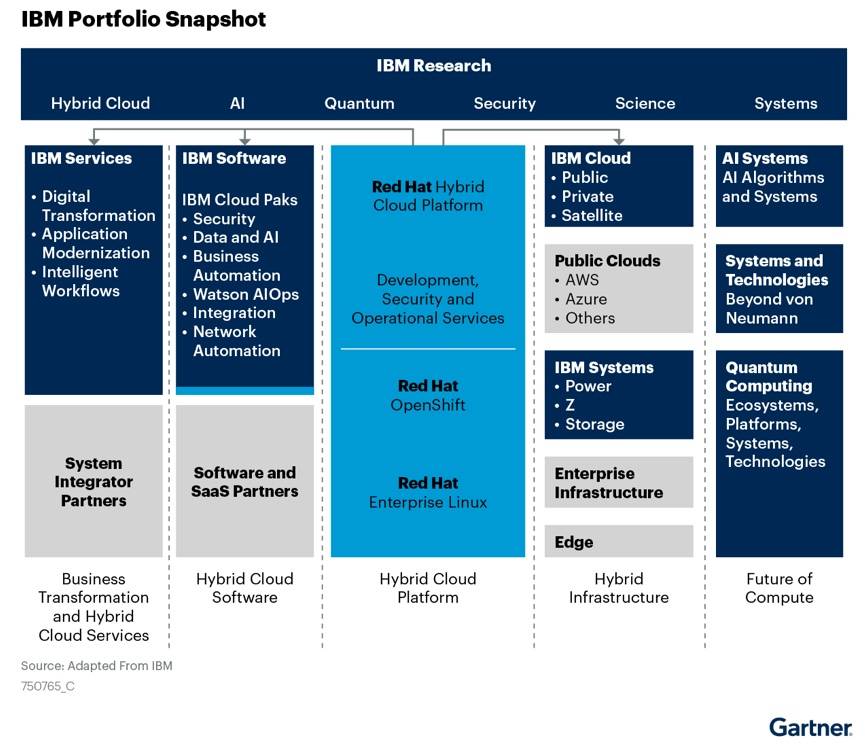 IBM Portfolio Snapshot

IBM Research

Hybrid Cloud AI Quantum Security Science Systems

IBM Services
• Digital Transformation
• Application Modernization
• Intelligent Workflows

System Integrator Partners

Business Transformation and Hybrid Cloud Services

IBM Software
IBM Cloud Paks
• Security
• Data and AI
• Business Automation
• Watson AIOps
• Integration
• Network Automation

Software and SaaS Partners

Hybrid Cloud Software

Red Hat Hybrid Cloud Platform

Development, Security and Operational Services

Red Hat OpenShift

Red Hat Enterprise Linux

Hybrid Cloud Platform

IBM Cloud
• Public
• Private
• Satellite

Public Clouds
• AWS
• Azure
• Others

IBM Systems
• Power
• Z
• Storage

Enterprise Infrastructure

Edge

Hybrid Infrastructure

AI Systems
AI Algorithms and Systems

Systems and Technologies
Beyond von Neumann

Quantum Computing
Ecosystems, Platforms, Systems, Technologies

Future of Compute

Source: Adapted From IBM
750765_C

Gartner